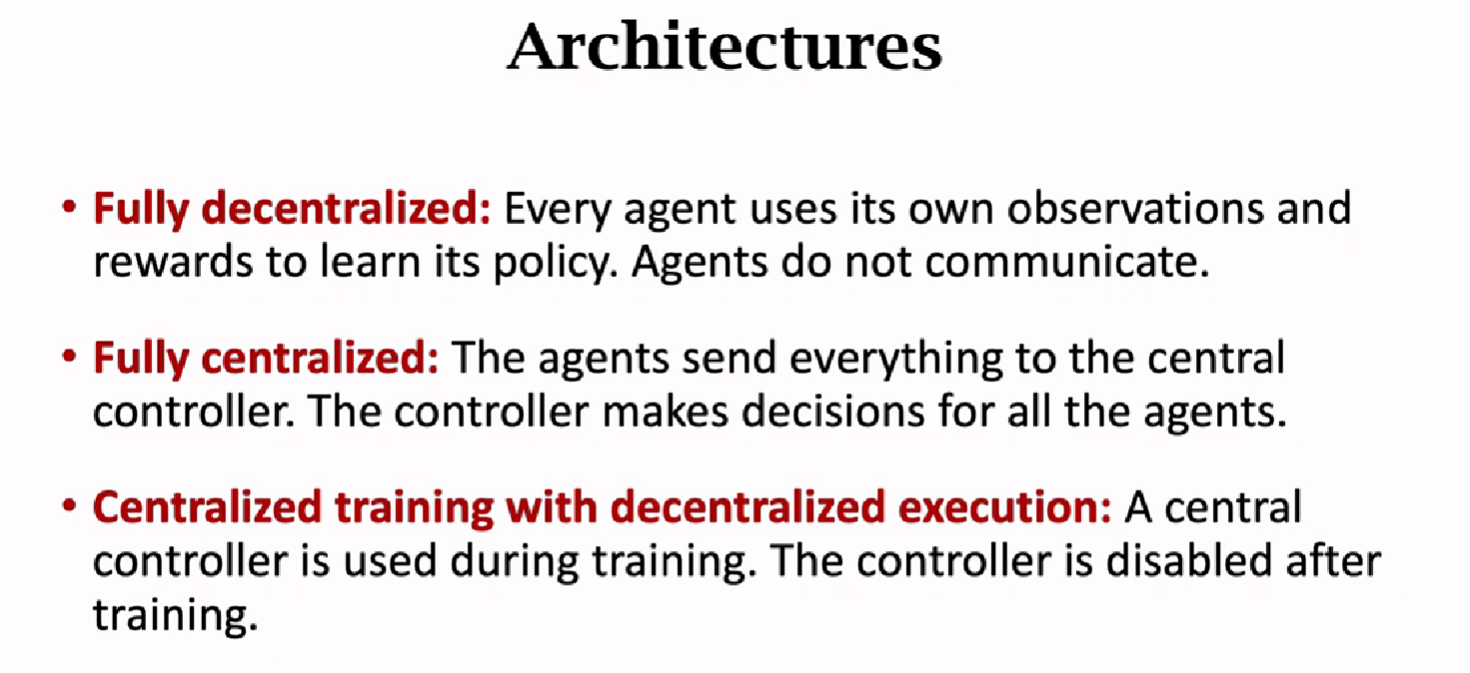 Architectures

• Fully decentralized: Every agent uses its own observations and rewards to learn its policy. Agents do not communicate.

• Fully centralized: The agents send everything to the central controller. The controller makes decisions for all the agents.

• Centralized training with decentralized execution: A central controller is used during training. The controller is disabled after training.